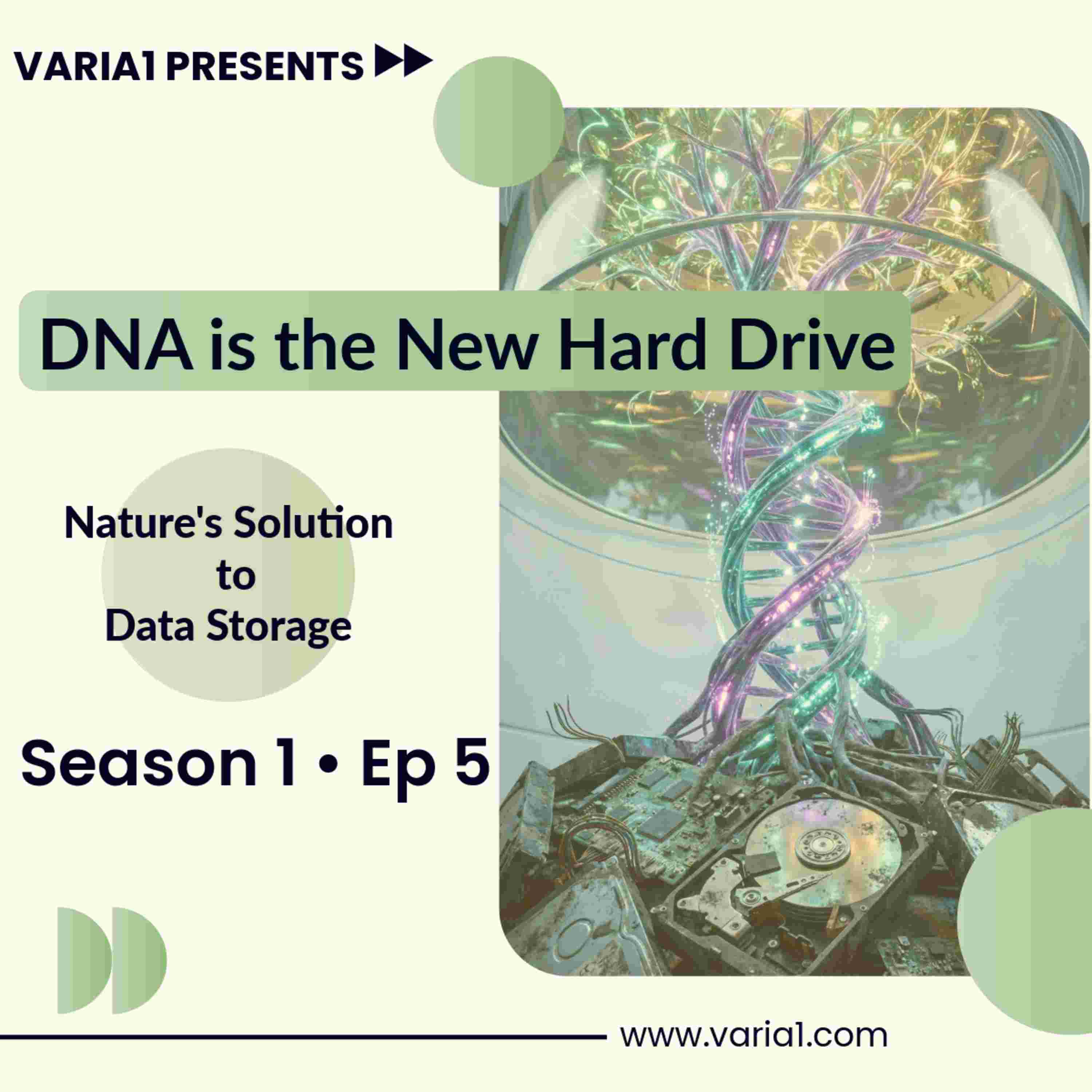 VARIA1 PRESENTS

DNA is the New Hard Drive

Nature's Solution
to
Data Storage

Season 1 • Ep 5

www.varia1.com